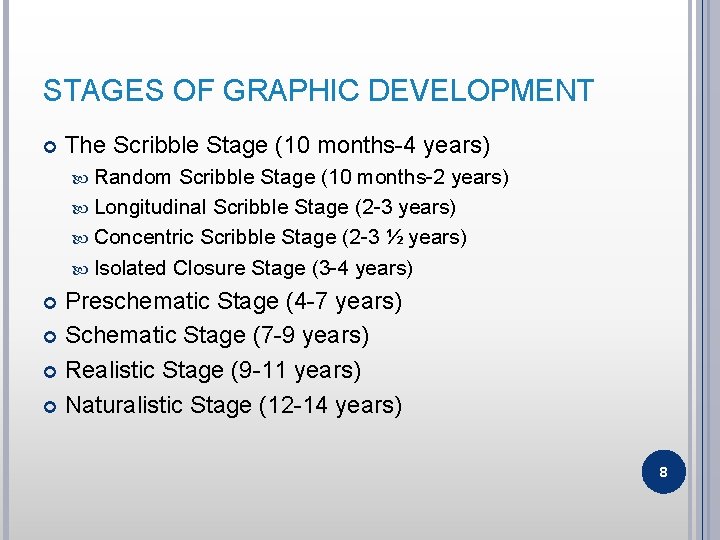 STAGES OF GRAPHIC DEVELOPMENT

The Scribble Stage (10 months-4 years)
Random Scribble Stage (10 months-2 years)
Longitudinal Scribble Stage (2-3 years)
Concentric Scribble Stage (2-3 ½ years)
Isolated Closure Stage (3-4 years)
Preschematic Stage (4-7 years)
Schematic Stage (7-9 years)
Realistic Stage (9-11 years)
Naturalistic Stage (12-14 years)

8